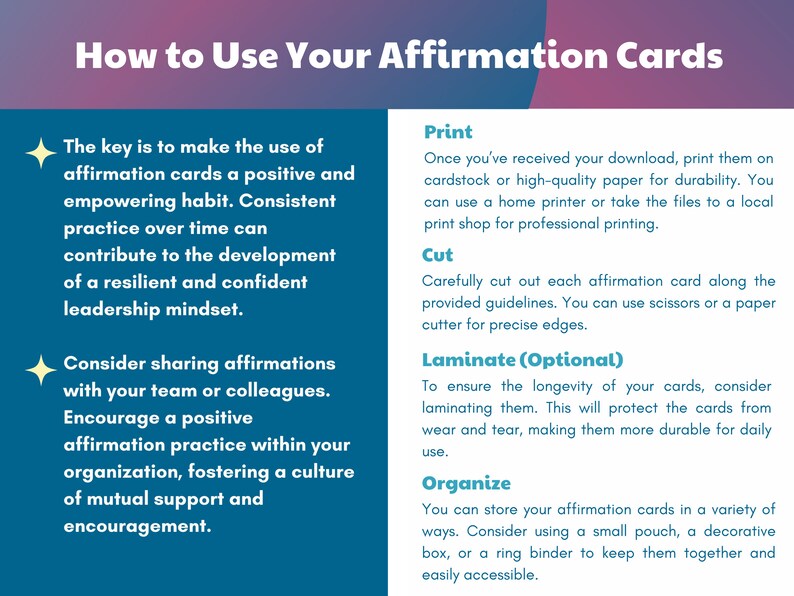 How to Use Your Affirmation Cards

The key is to make the use of affirmation cards a positive and empowering habit. Consistent practice over time can contribute to the development of a resilient and confident leadership mindset.

Consider sharing affirmations with your team or colleagues. Encourage a positive affirmation practice within your organization, fostering a culture of mutual support and encouragement.

Print
Once you've received your download, print them on cardstock or high-quality paper for durability. You can use a home printer or take the files to a local print shop for professional printing.

Cut
Carefully cut out each affirmation card along the provided guidelines. You can use scissors or a paper cutter for precise edges.

Laminate (Optional)
To ensure the longevity of your cards, consider laminating them. This will protect the cards from wear and tear, making them more durable for daily use.

Organize
You can store your affirmation cards in a variety of ways. Consider using a small pouch, a decorative box, or a ring binder to keep them together and easily accessible.